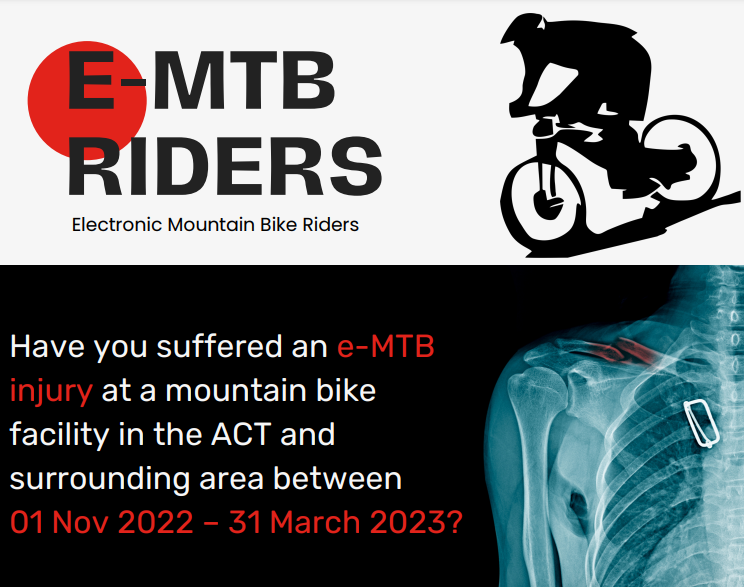 E-MTB RIDERS

Electronic Mountain Bike Riders

Have you suffered an e-MTB injury at a mountain bike facility in the ACT and surrounding area between 01 Nov 2022 – 31 March 2023?